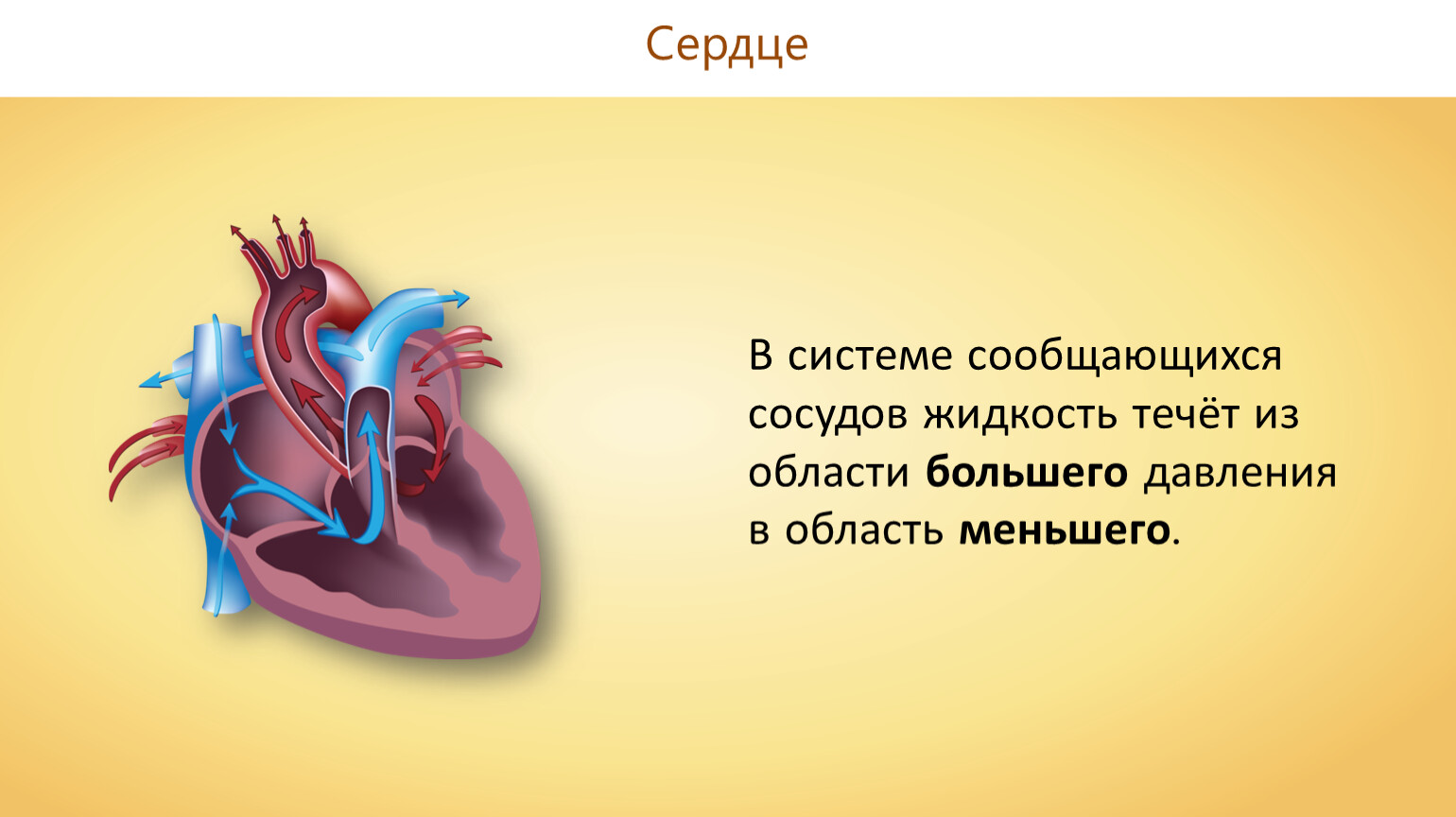 Сердце

В системе сообщающихся сосудов жидкость течёт из области большего давления в область меньшего.